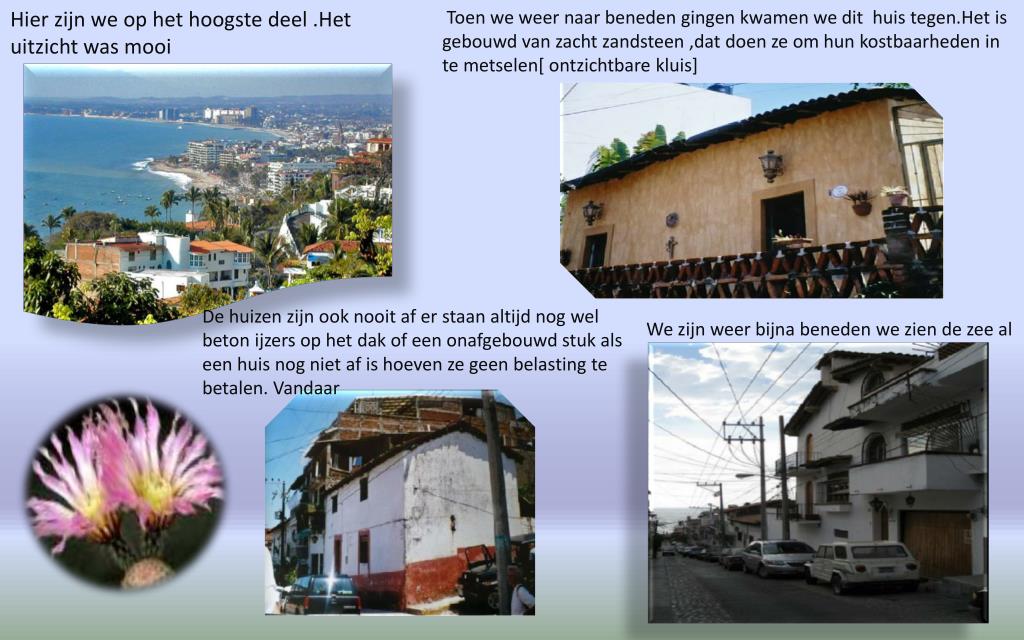 Hier zijn we op het hoogste deel .Het uitzicht was mooi

Toen we weer naar beneden gingen kwamen we dit huis tegen.Het is gebouwd van zacht zandsteen ,dat doen ze om hun kostbaarheden in te metselen[ ontzichtbare kluis]

De huizen zijn ook nooit af er staan altijd nog wel beton ijzers op het dak of een onafgebouwd stuk als een huis nog niet af is hoeven ze geen belasting te betalen. Vandaar

We zijn weer bijna beneden we zien de zee al